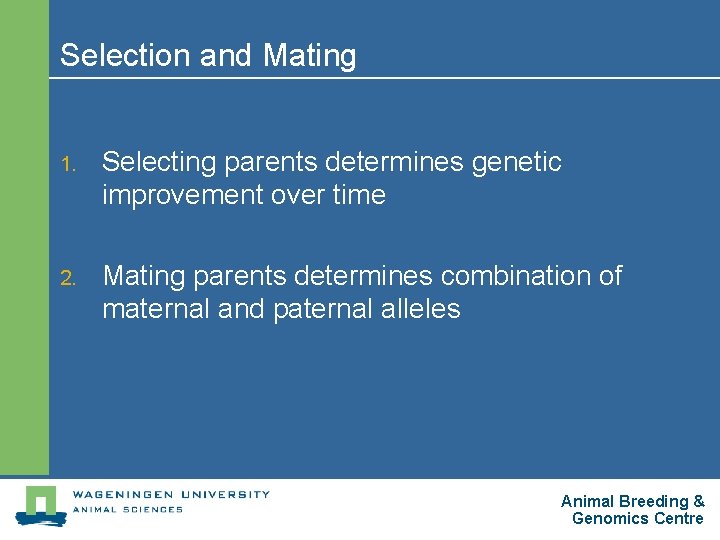 Selection and Mating

1. Selecting parents determines genetic improvement over time

2. Mating parents determines combination of maternal and paternal alleles

WAGENINGEN UNIVERSITY
ANIMAL SCIENCES

Animal Breeding & Genomics Centre